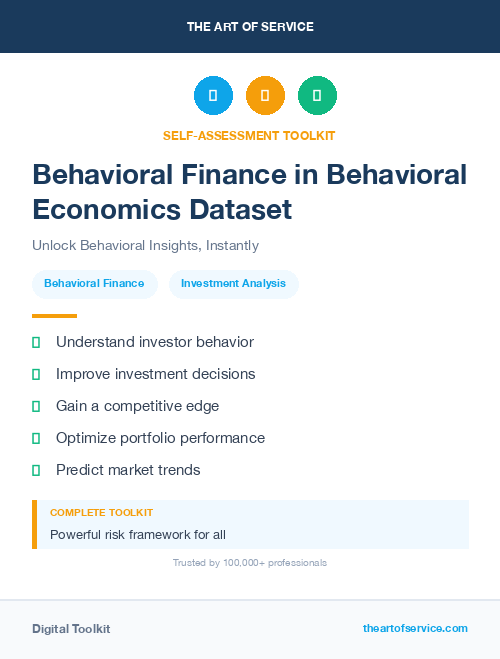 THE ART OF SERVICE

SELF-ASSESSMENT TOOLKIT

Behavioral Finance in Behavioral Economics Dataset

Unlock Behavioral Insights, Instantly

Behavioral Finance

Investment Analysis

Understand investor behavior

Improve investment decisions

Gain a competitive edge

Optimize portfolio performance

Predict market trends

COMPLETE TOOLKIT

Powerful risk framework for all

Trusted by 100,000+ professionals

Digital Toolkit

theartofservice.com